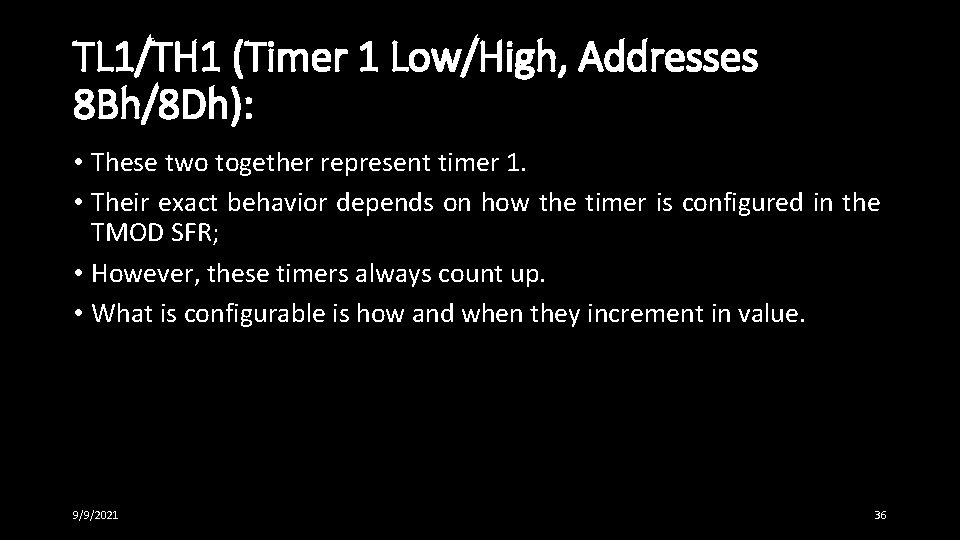 TL1/TH1 (Timer 1 Low/High, Addresses 8Bh/8Dh):

• These two together represent timer 1.
• Their exact behavior depends on how the timer is configured in the TMOD SFR;
• However, these timers always count up.
• What is configurable is how and when they increment in value.

9/9/2021

36